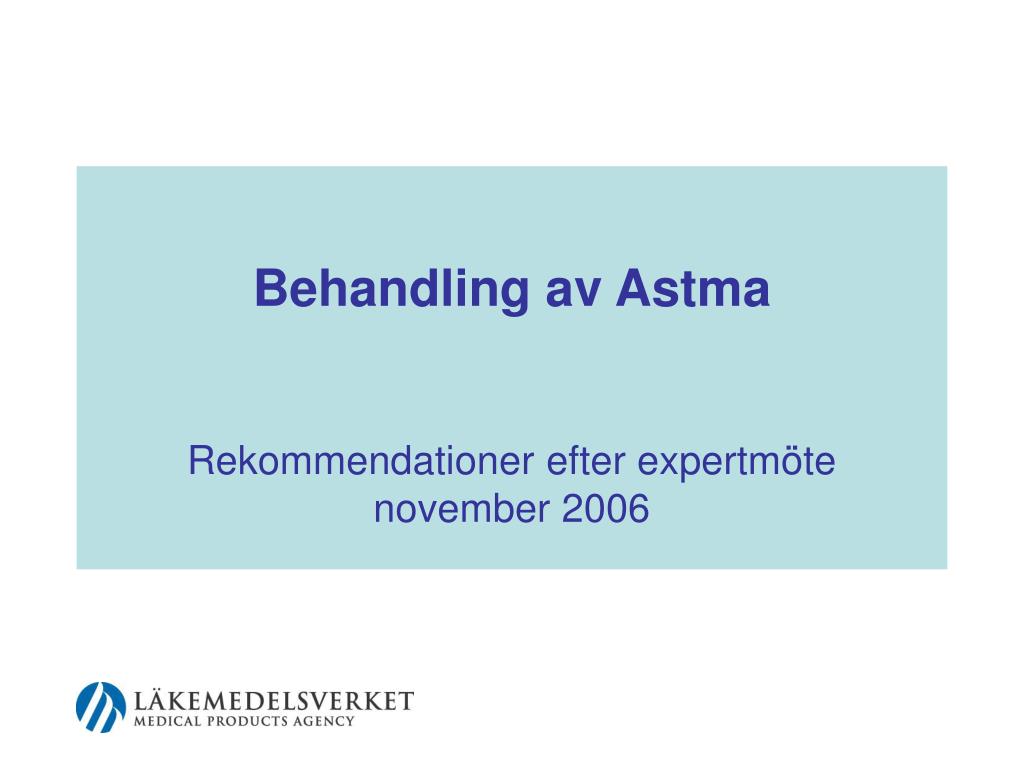 Behandling av Astma

Rekommendationer efter expertmöte november 2006

LÄKEMEDELSVERKET
MEDICAL PRODUCTS AGENCY